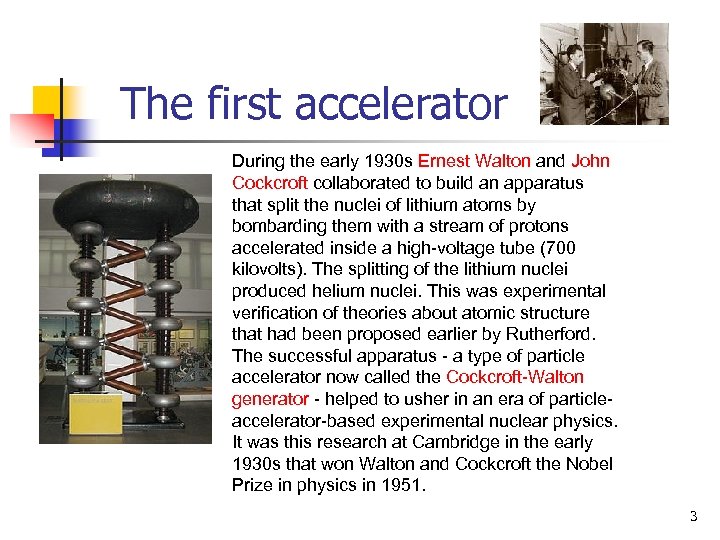 The first accelerator

During the early 1930s Ernest Walton and John Cockcroft collaborated to build an apparatus that split the nuclei of lithium atoms by bombarding them with a stream of protons accelerated inside a high-voltage tube (700 kilovolts). The splitting of the lithium nuclei produced helium nuclei. This was experimental verification of theories about atomic structure that had been proposed earlier by Rutherford. The successful apparatus - a type of particle accelerator now called the Cockcroft-Walton generator - helped to usher in an era of particle-accelerator-based experimental nuclear physics. It was this research at Cambridge in the early 1930s that won Walton and Cockcroft the Nobel Prize in physics in 1951.

3